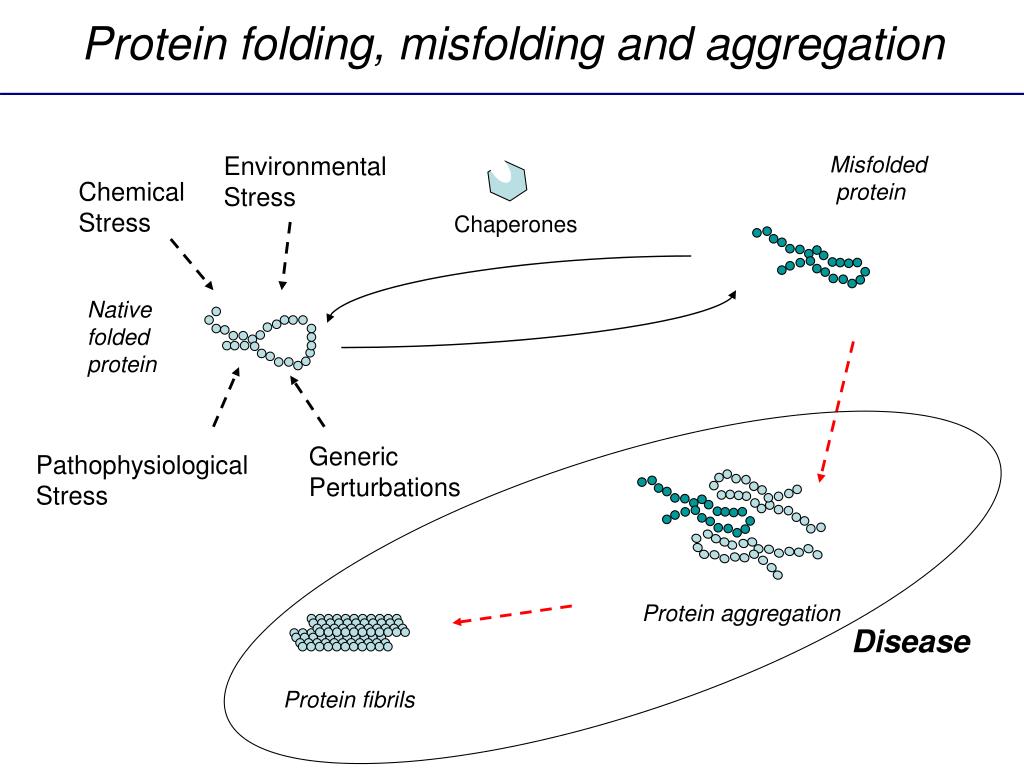 Protein folding, misfolding and aggregation

Chemical Stress

Environmental Stress

Chaperones

Misfolded protein

Native folded protein

Pathophysiological Stress

Generic Perturbations

Protein aggregation

Disease

Protein fibrils